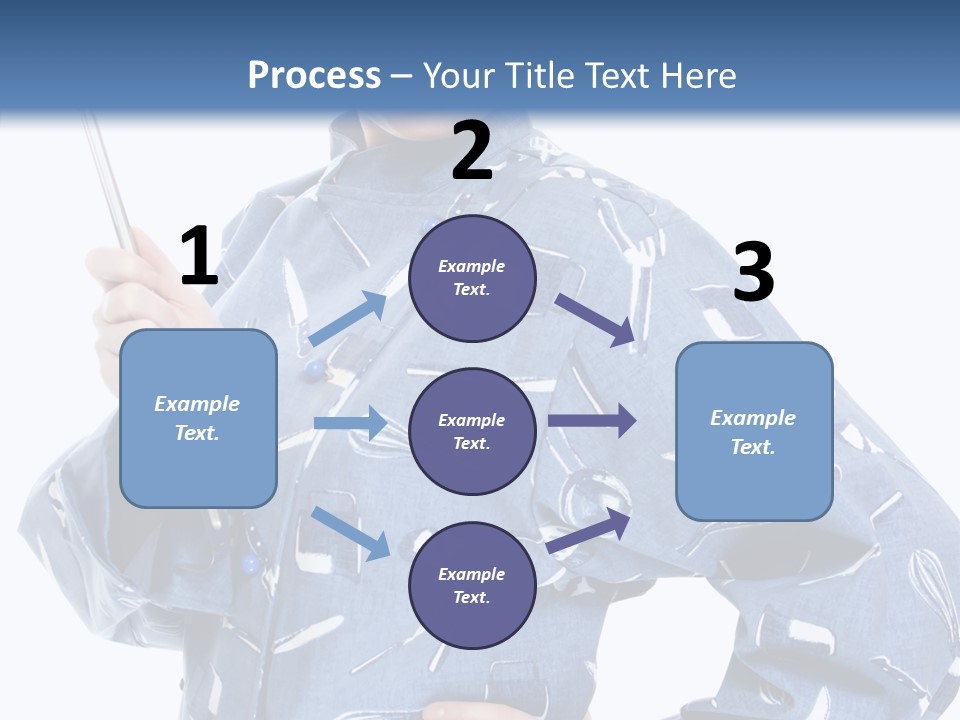 Process – Your Title Text Here

1

Example Text.

2

Example Text.

Example Text.

Example Text.

3

Example Text.